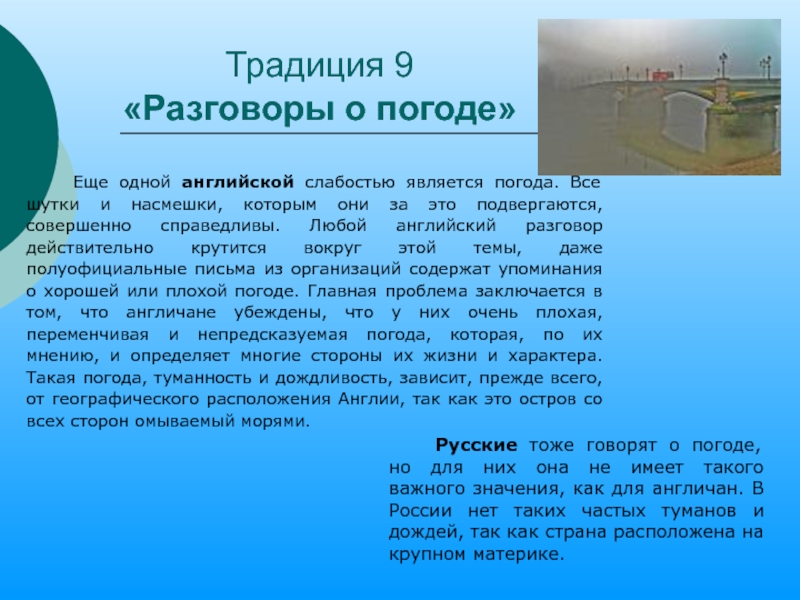 Традиция 9
«Разговоры о погоде»

Еще одной английской слабостью является погода. Все шутки и насмешки, которым они за это подвергаются, совершенно справедливы. Любой английский разговор действительно крутится вокруг этой темы, даже полуофициальные письма из организаций содержат упоминания о хорошей или плохой погоде. Главная проблема заключается в том, что англичане убеждены, что у них очень плохая, переменчивая и непредсказуемая погода, которая, по их мнению, и определяет многие стороны их жизни и характера. Такая погода, туманность и дождливость, зависит, прежде всего, от географического расположения Англии, так как это остров со всех сторон омываемый морями.

Русские тоже говорят о погоде, но для них она не имеет такого важного значения, как для англичан. В России нет таких частых туманов и дождей, так как страна расположена на крупном материке.